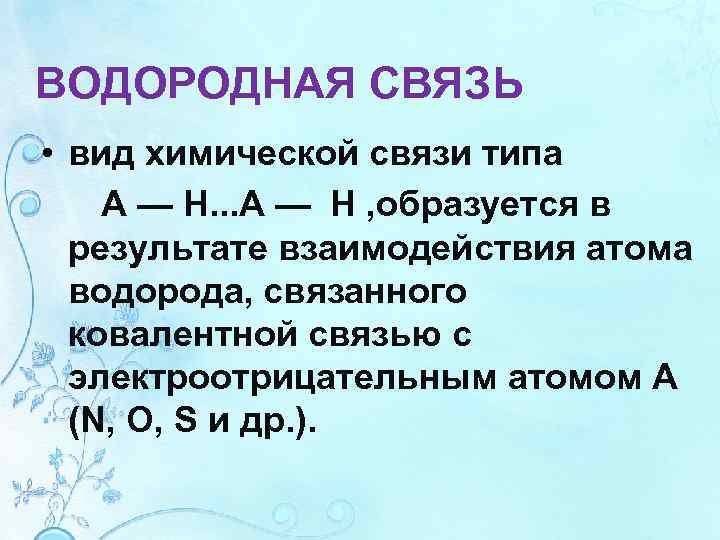 ВОДОРОДНАЯ СВЯЗЬ

• вид химической связи типа А — Н...А — Н ,образуется в результате взаимодействия атома водорода, связанного ковалентной связью с электроотрицательным атомом А (N, O, S и др.).